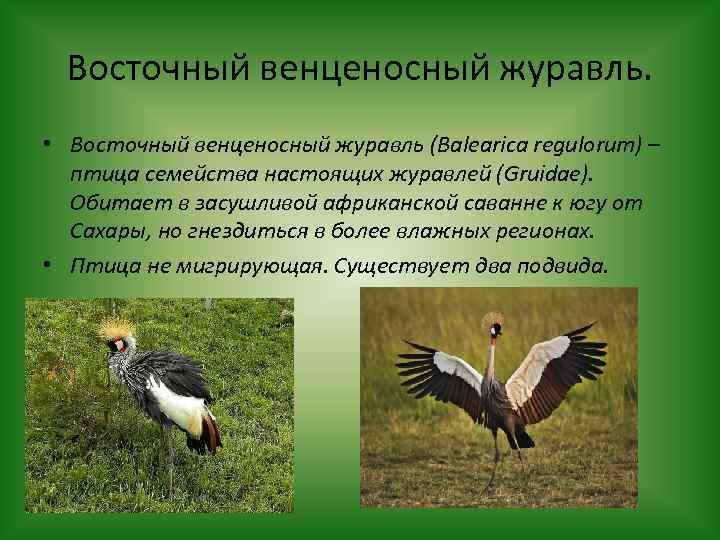 Восточный венценосный журавль.

• Восточный венценосный журавль (Balearica regulorum) – птица семейства настоящих журавлей (Gruidae). Обитает в засушливой африканской саванне к югу от Сахары, но гнездиться в более влажных регионах.

• Птица не мигрирующая. Существует два подвида.